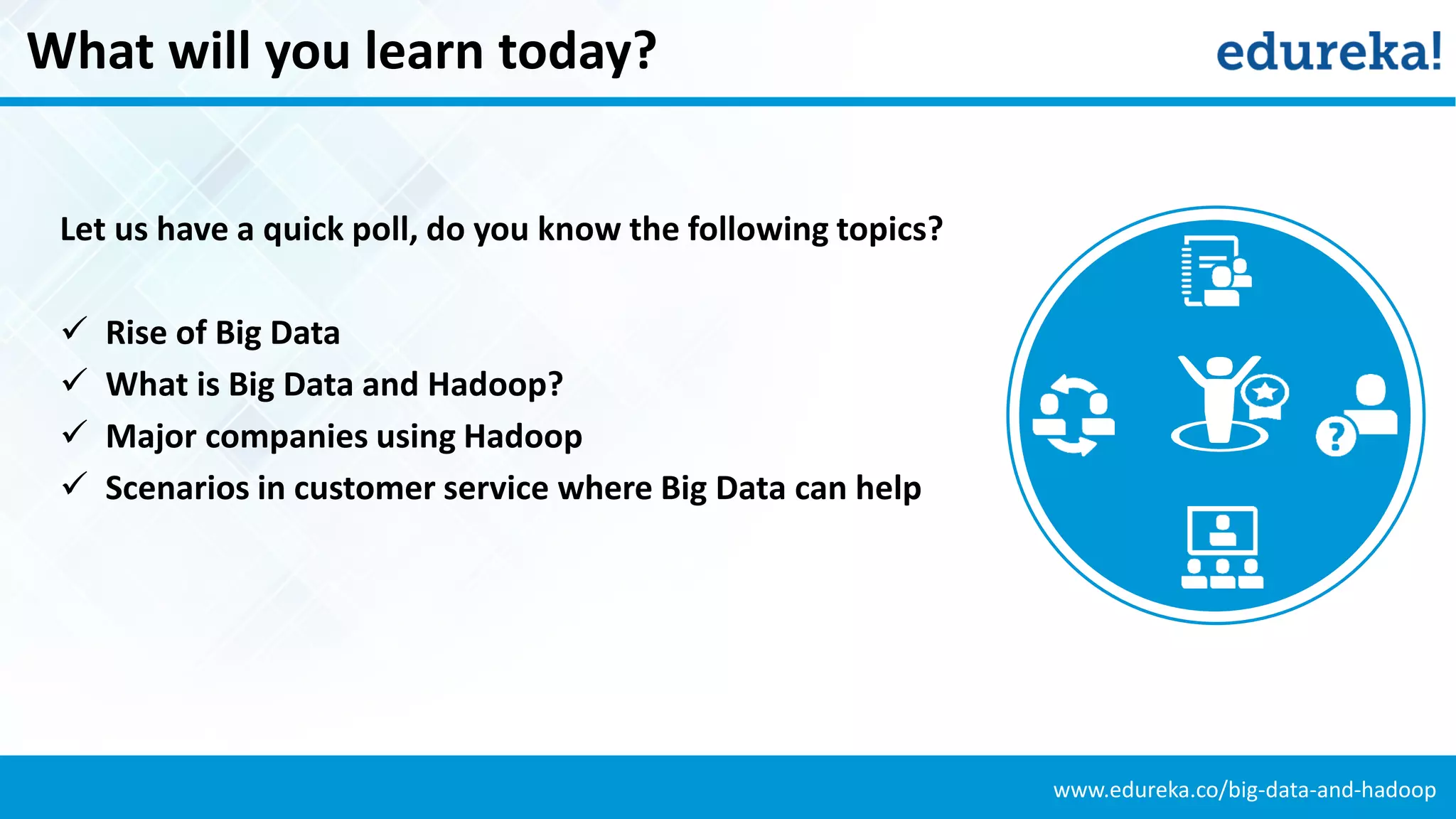 What will you learn today?

edureka!

Let us have a quick poll, do you know the following topics?

✓ Rise of Big Data
✓ What is Big Data and Hadoop?
✓ Major companies using Hadoop
✓ Scenarios in customer service where Big Data can help

?

www.edureka.co/big-data-and-hadoop